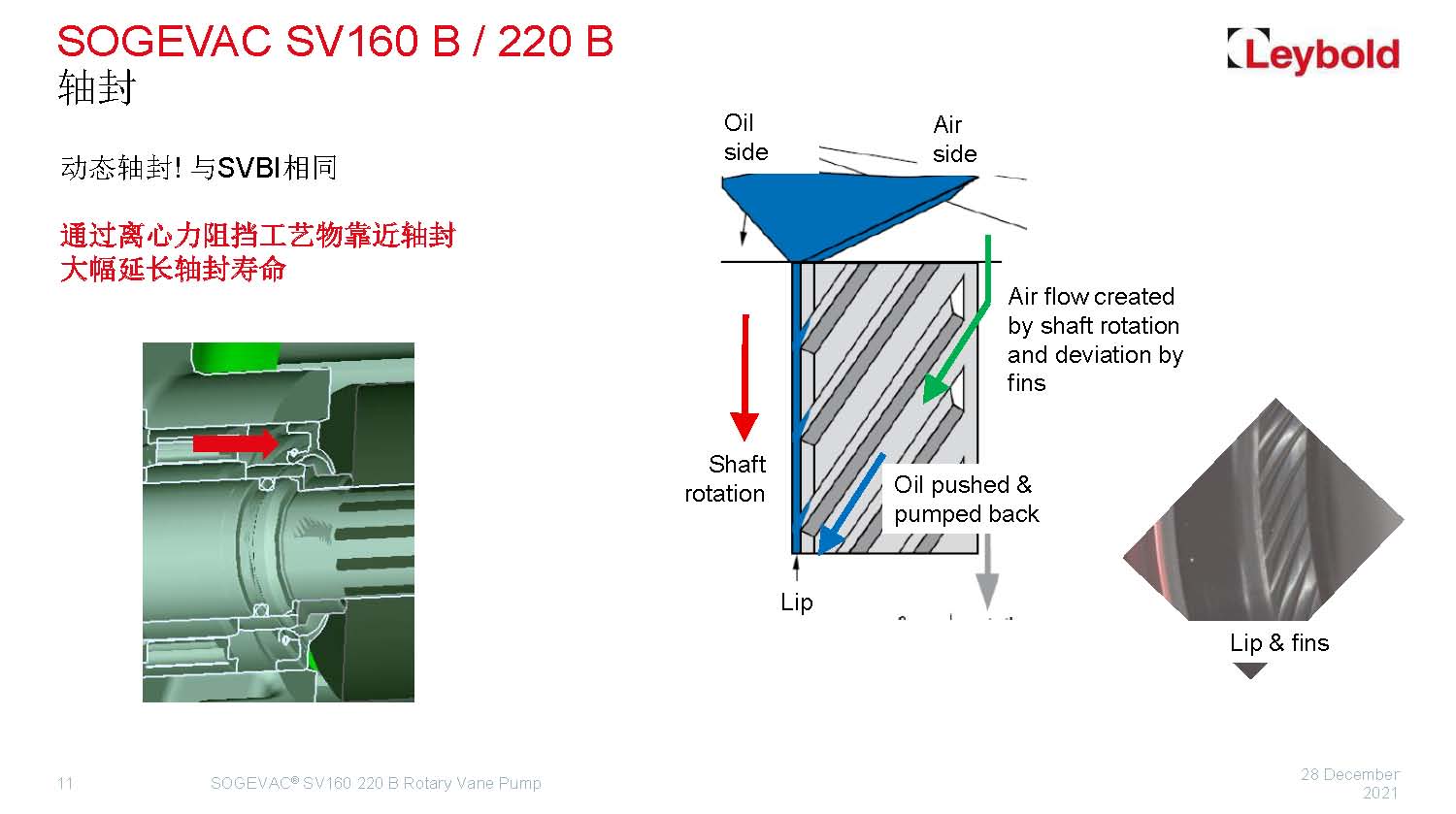 SOGEVAC SV160 B / 220 B
轴封

Leybold

动态轴封! 与SVBI相同

通过离心力阻挡工艺物靠近轴封
大幅延长轴封寿命

Oil side

Air side

Air flow created by shaft rotation and deviation by fins

Shaft rotation

Oil pushed & pumped back

Lip

Lip & fins

11

SOGEVAC® SV160 220 B Rotary Vane Pump

28 December 2021